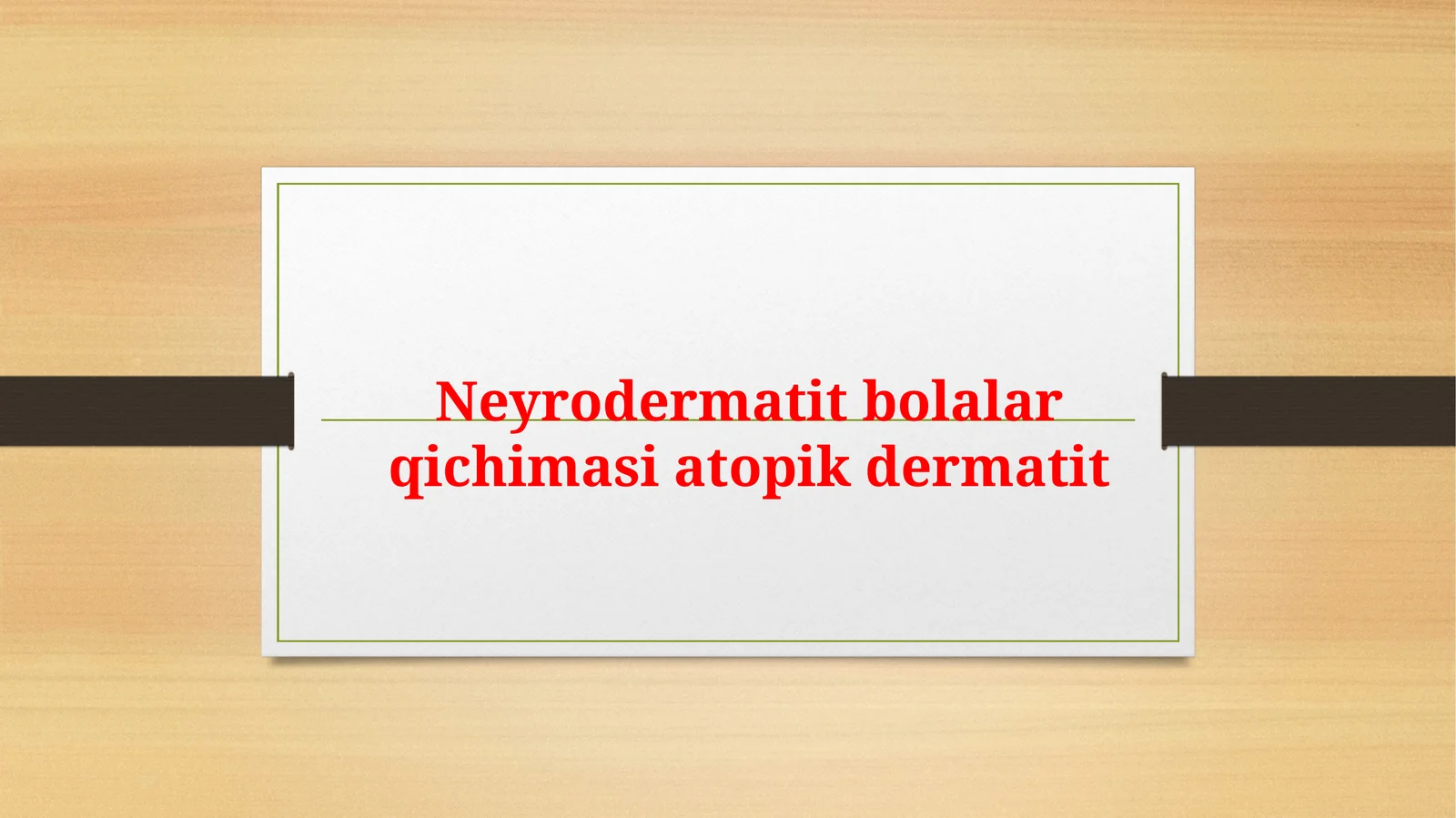 Neyrodermatit bolalar qichimasi atopik dermatit